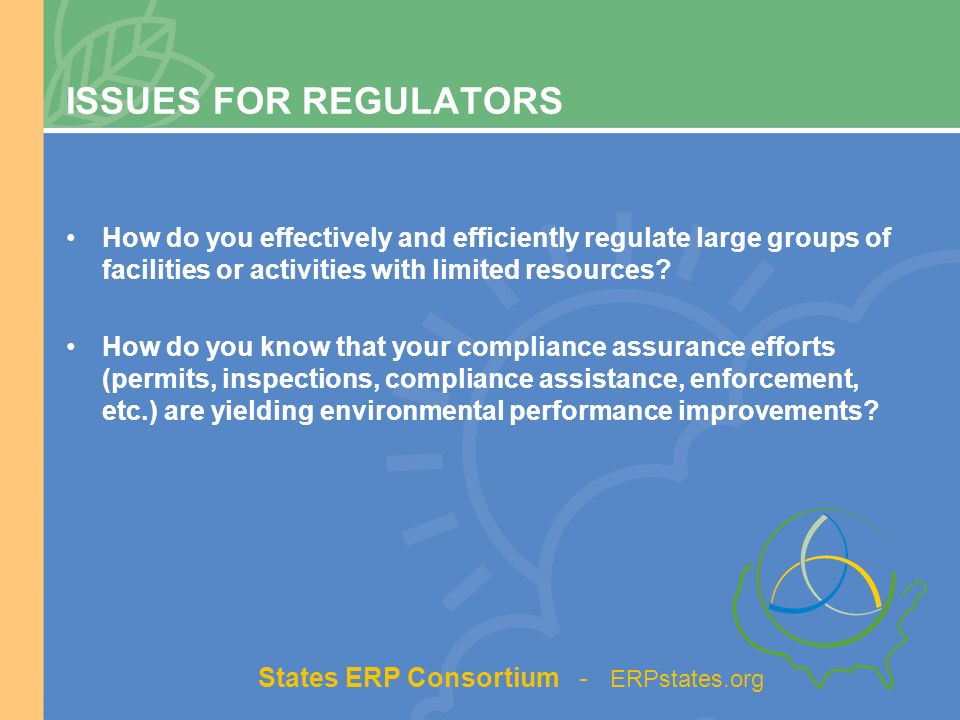 ISSUES FOR REGULATORS

• How do you effectively and efficiently regulate large groups of facilities or activities with limited resources?

• How do you know that your compliance assurance efforts (permits, inspections, compliance assistance, enforcement, etc.) are yielding environmental performance improvements?

States ERP Consortium - ERPstates.org